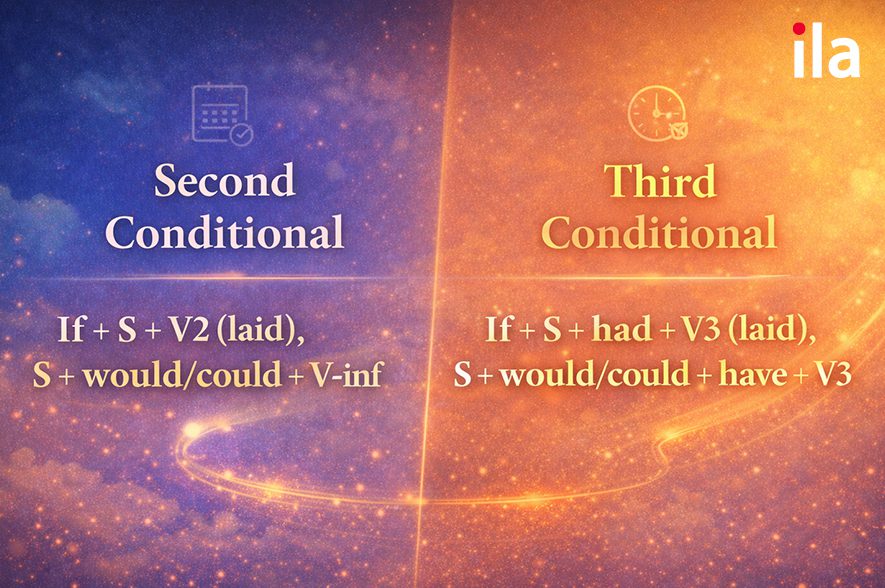 ila

Second Conditional

If + S + V2 (laid),
S + would/could + V-inf

Third Conditional

If + S + had + V3 (laid),
S + would/could + have + V3